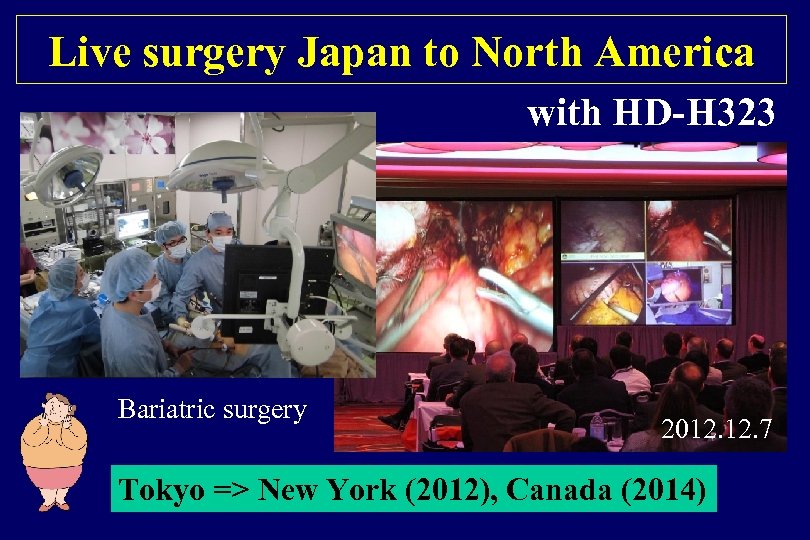 Live surgery Japan to North America

with HD-H323

Bariatric surgery

2012.12.7

Tokyo => New York (2012), Canada (2014)